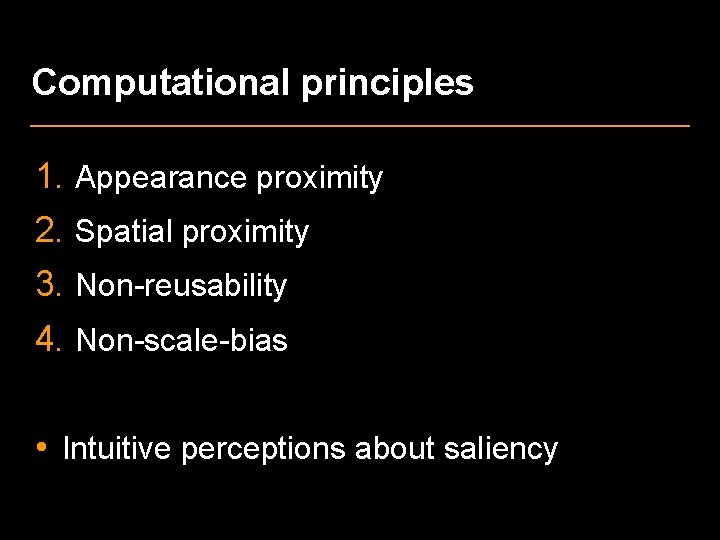 Computational principles

1. Appearance proximity
2. Spatial proximity
3. Non-reusability
4. Non-scale-bias

• Intuitive perceptions about saliency